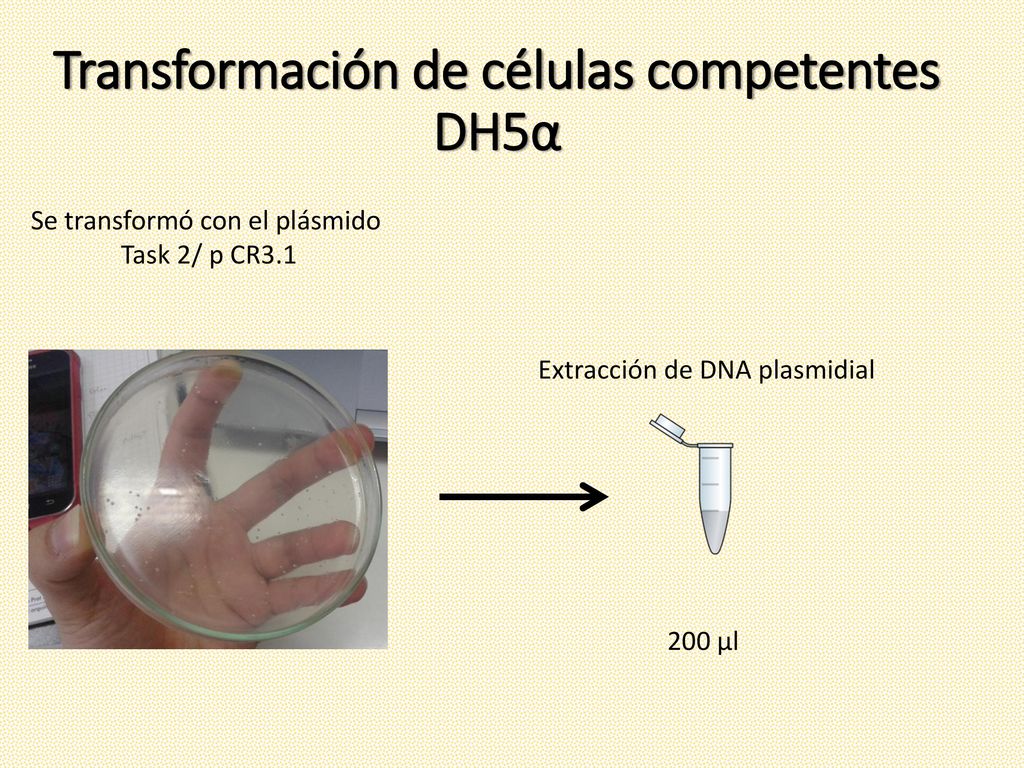 Transformación de células competentes DH5α

Se transformó con el plásmido Task 2/ p CR3.1

Extracción de DNA plasmidial

200 µl